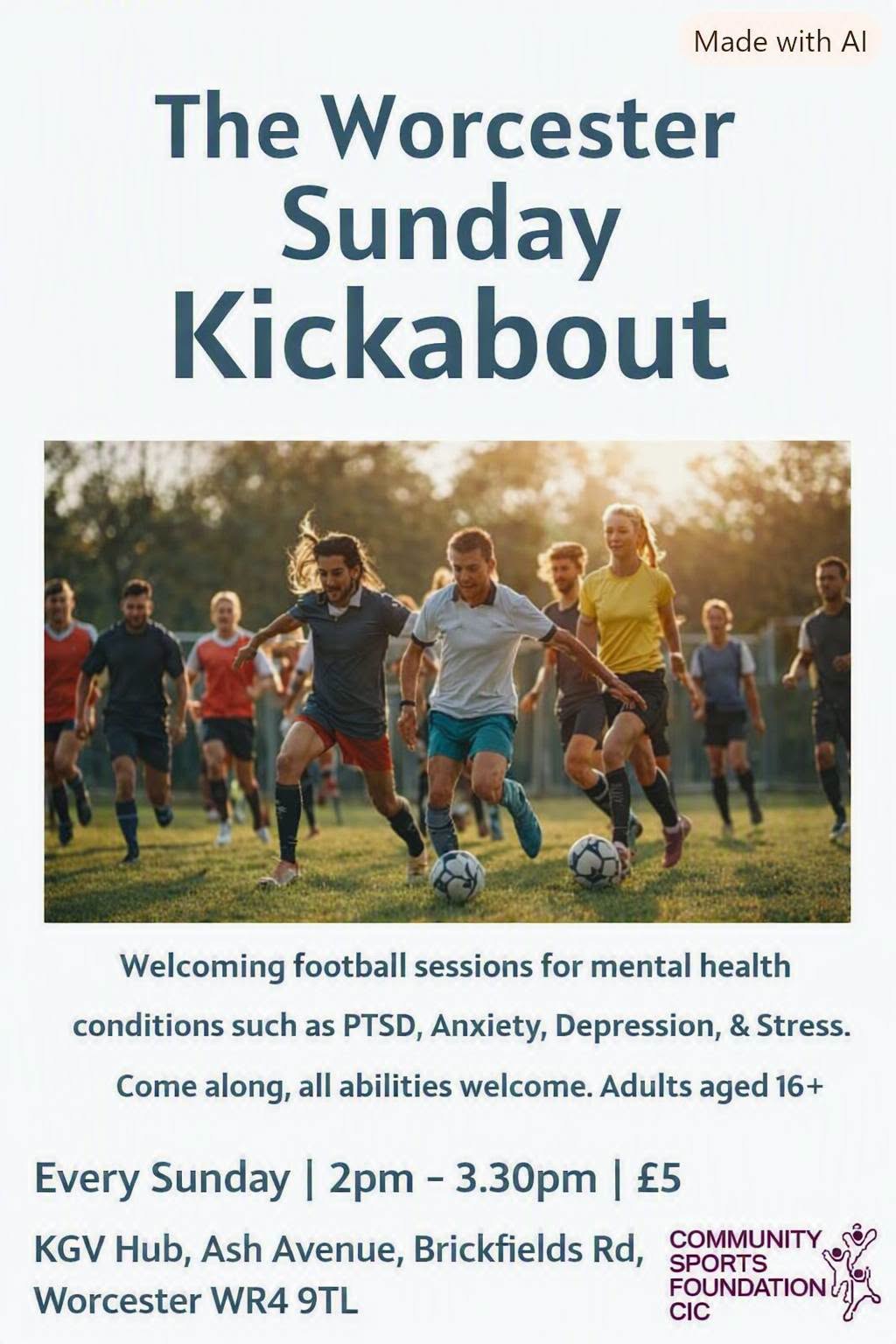 Made with AI

The Worcester Sunday Kickabout

Welcoming football sessions for mental health conditions such as PTSD, Anxiety, Depression, & Stress. Come along, all abilities welcome. Adults aged 16+

Every Sunday | 2pm - 3.30pm | £5

KGV Hub, Ash Avenue, Brickfields Rd, Worcester WR4 9TL

COMMUNITY SPORTS FOUNDATION CIC